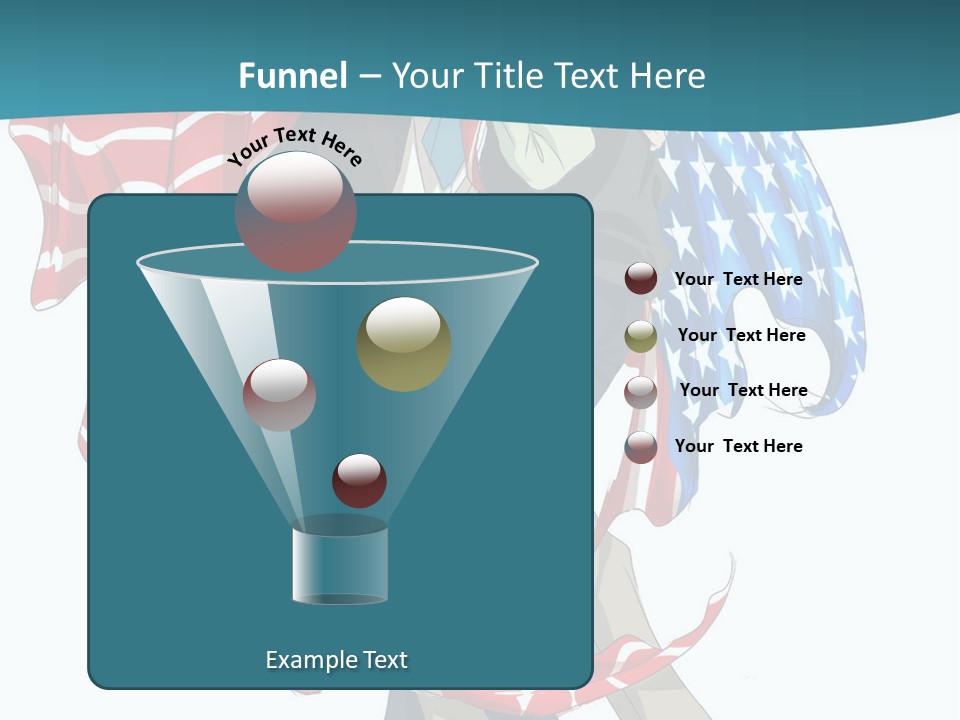 Funnel – Your Title Text Here

Your Text Here

Your Text Here

Your Text Here

Your Text Here

Your Text Here

Example Text